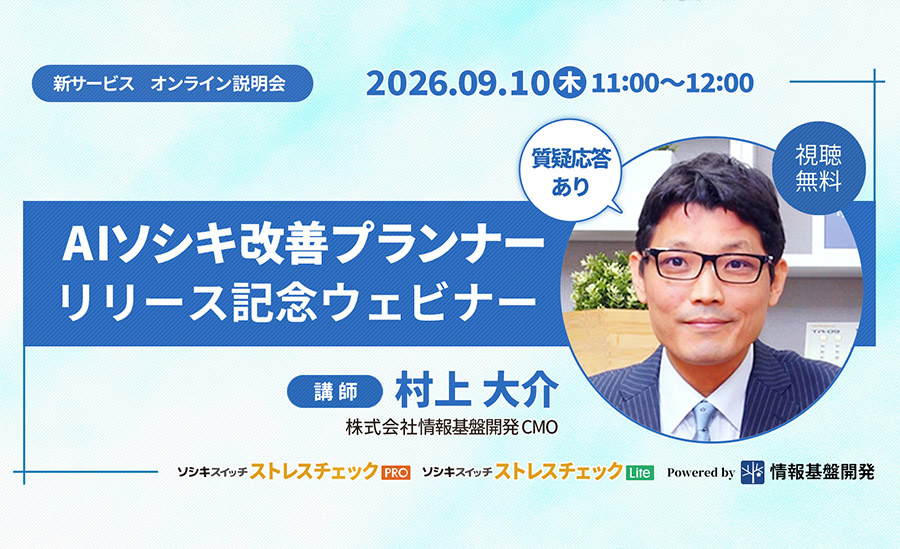 新サービス　オンライン説明会

2026.09.10 木 11:00〜12:00

質疑応答あり

視聴無料

AIソシキ改善プランナー
リリース記念ウェビナー

講師 村上 大介
株式会社情報基盤開発 CMO

ソシキスイッチ ストレスチェック PRO　ソシキスイッチ ストレスチェック Lite　Powered by 情報基盤開発